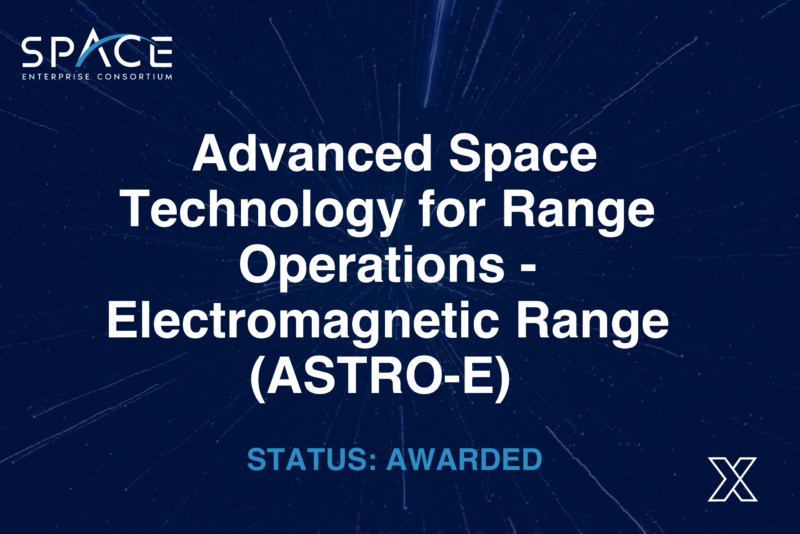 SPACE
ENTERPRISE CONSORTIUM

Advanced Space Technology for Range Operations - Electromagnetic Range (ASTRO-E)

STATUS: AWARDED

X